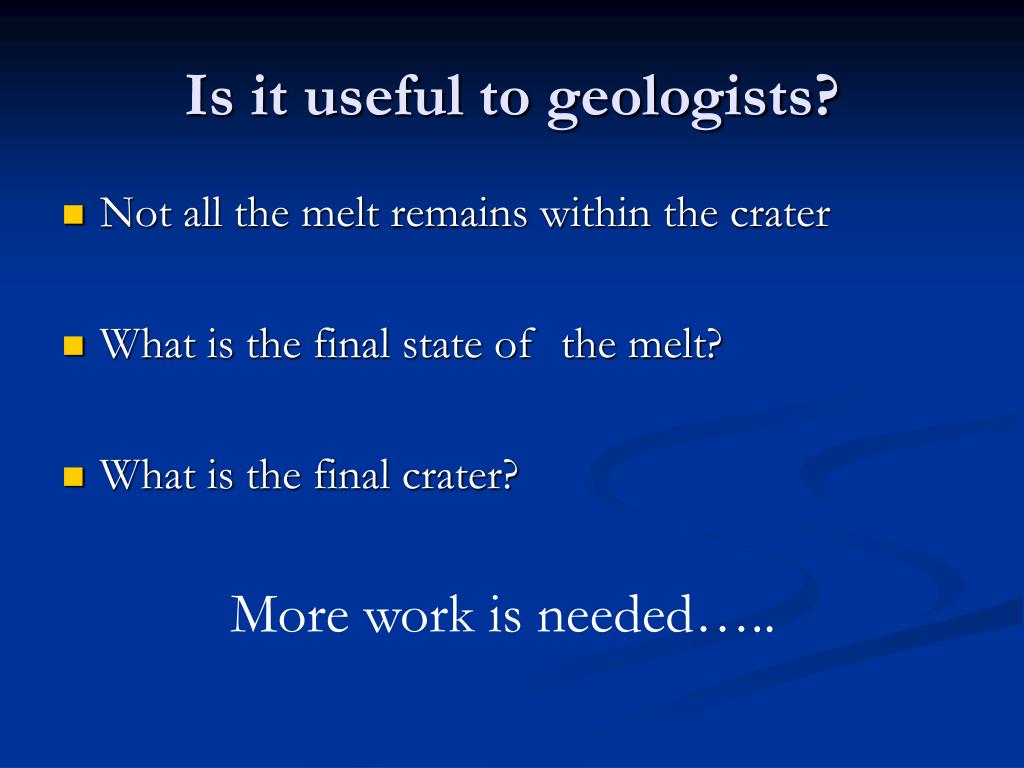 Is it useful to geologists?

Not all the melt remains within the crater

What is the final state of the melt?

What is the final crater?

More work is needed…..